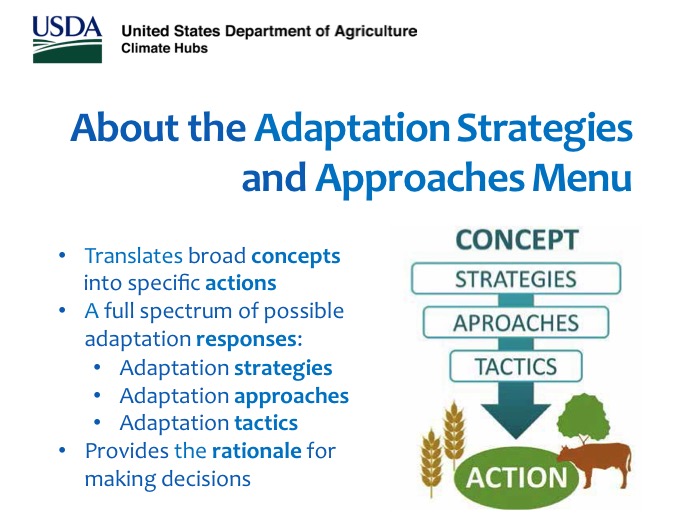 USDA United States Department of Agriculture
Climate Hubs

About the Adaptation Strategies and Approaches Menu

• Translates broad concepts into specific actions
• A full spectrum of possible adaptation responses:
  • Adaptation strategies
  • Adaptation approaches
  • Adaptation tactics
• Provides the rationale for making decisions

CONCEPT
STRATEGIES
APROACHES
TACTICS
ACTION